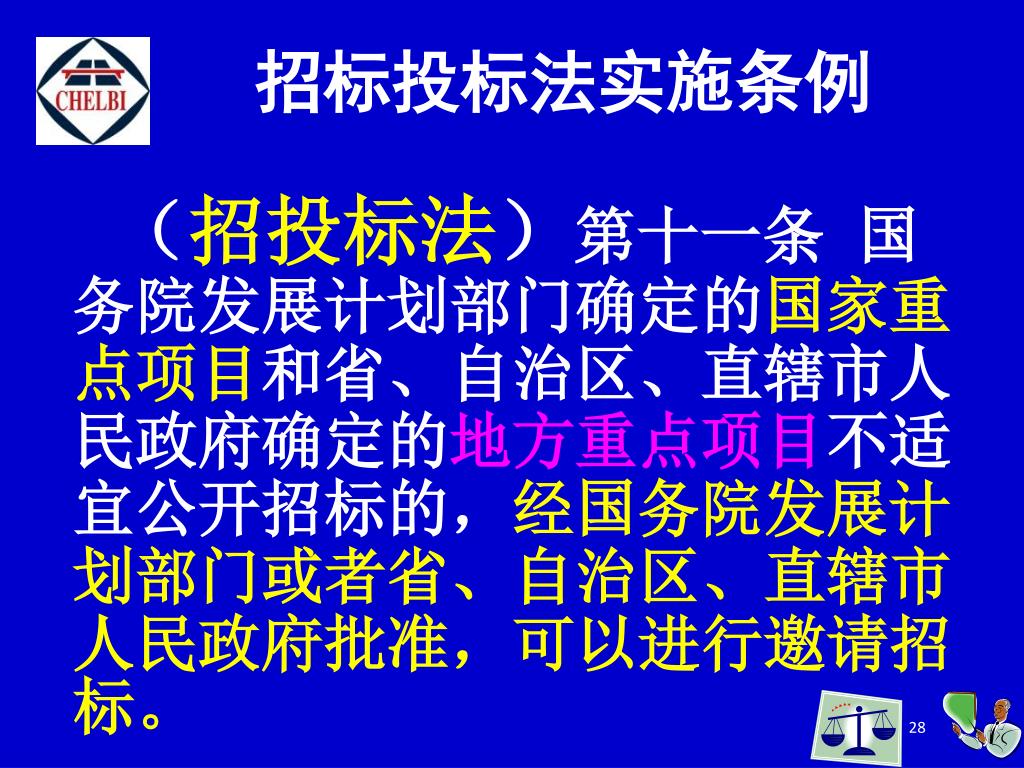 CHELBI

招标投标法实施条例

（招投标法）第十一条 国务院发展计划部门确定的国家重点项目和省、自治区、直辖市人民政府确定的地方重点项目不适宜公开招标的，经国务院发展计划部门或者省、自治区、直辖市人民政府批准，可以进行邀请招标。

28